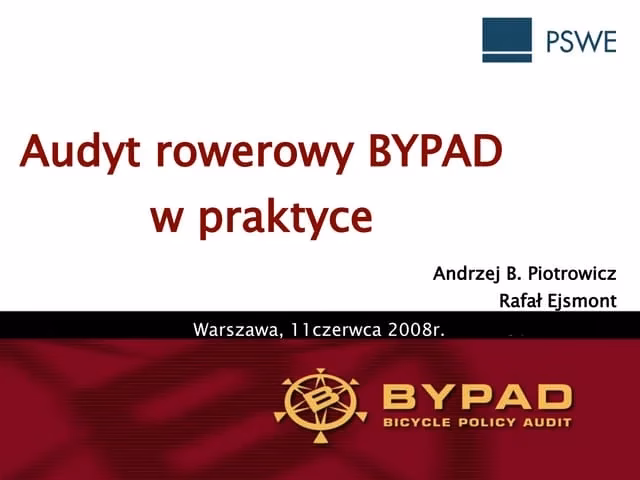 PSWE

Audyt rowerowy BYPAD
w praktyce

Andrzej B. Piotrowicz
Rafał Ejsmont

Warszawa, 11czerwca 2008r.

B
BYPAD
BICYCLE POLICY AUDIT